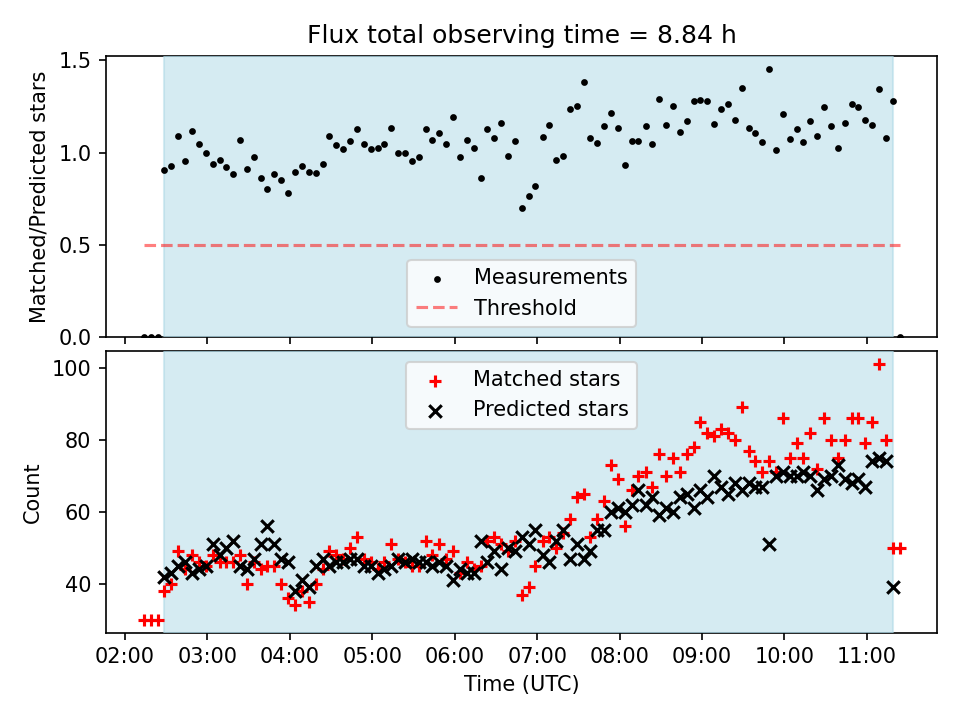 Flux total observing time = 8.84 h

Matched/Predicted stars

1.5
1.0
0.5
0.0

Measurements
Threshold

Count

100
80
60
40

Matched stars
Predicted stars

02:00 03:00 04:00 05:00 06:00 07:00 08:00 09:00 10:00 11:00

Time (UTC)